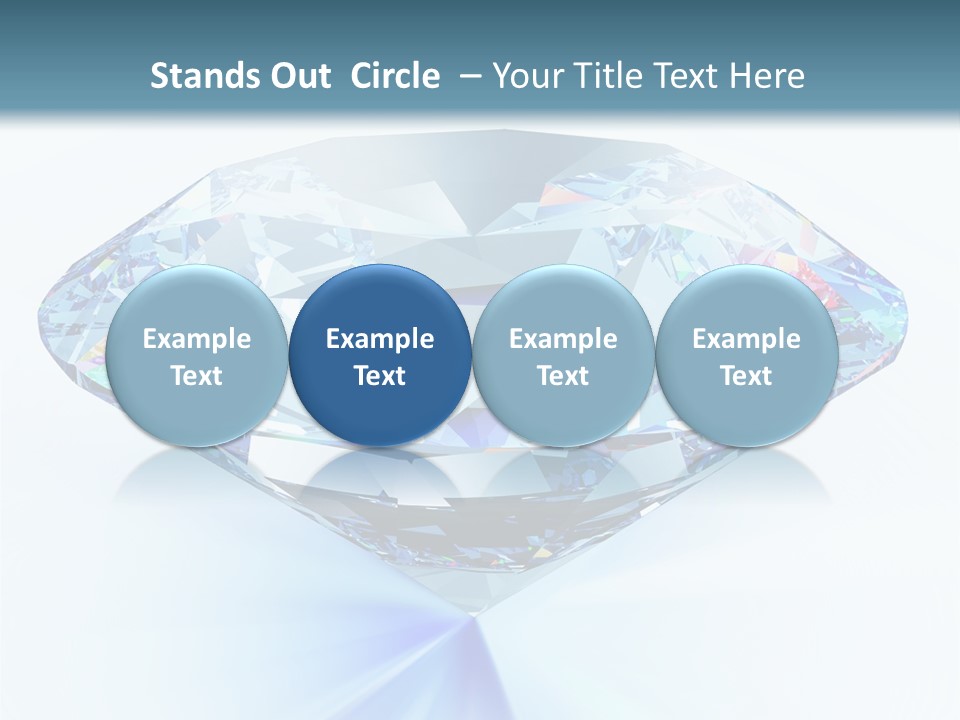 Stands Out Circle – Your Title Text Here

Example Text

Example Text

Example Text

Example Text